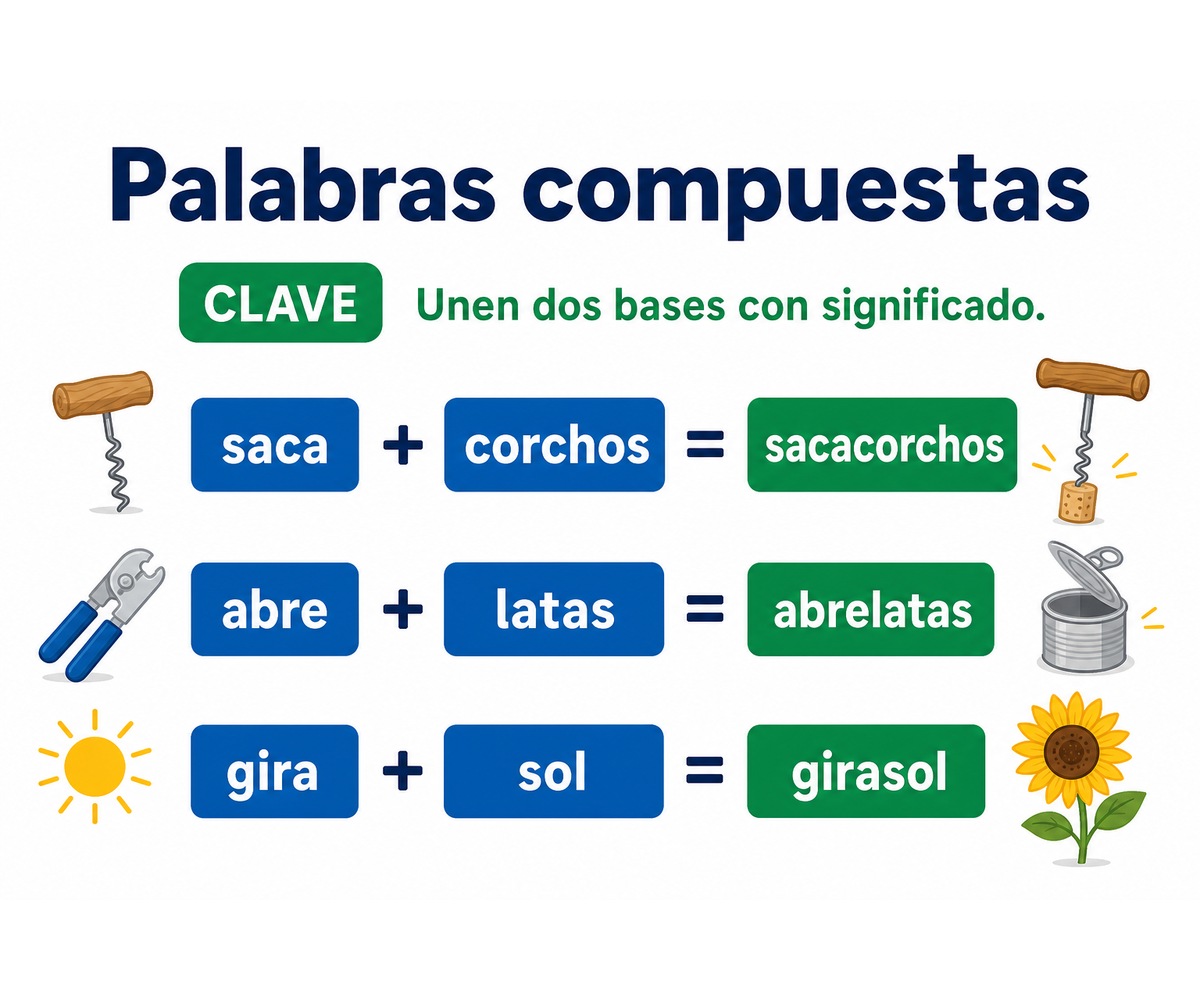 Palabras compuestas

CLAVE Unen dos bases con significado.

saca + corchos = sacacorchos

abre + latas = abrelatas

gira + sol = girasol